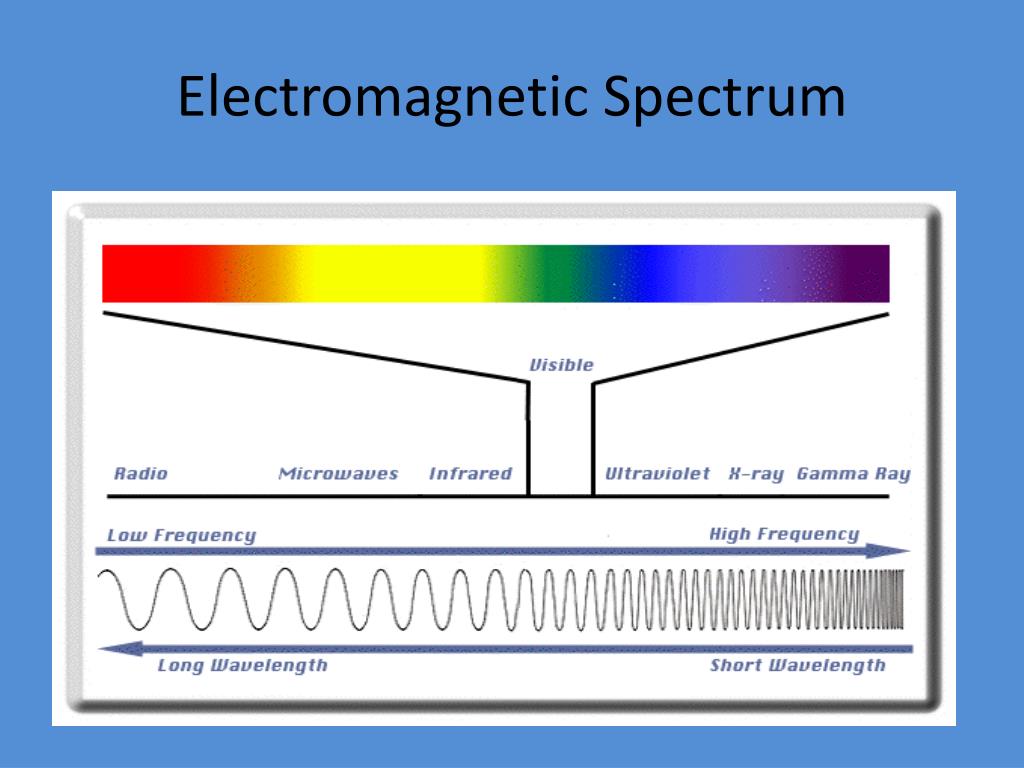 Electromagnetic Spectrum

Visible

Radio

Microwaves

Infrared

Ultraviolet

X-ray

Gamma Ray

Low Frequency

High Frequency

Long Wavelength

Short Wavelength